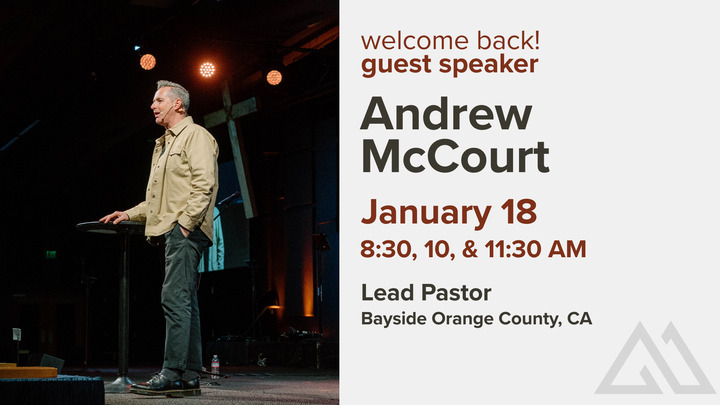 welcome back!
guest speaker

Andrew McCourt

January 18
8:30, 10, & 11:30 AM

Lead Pastor
Bayside Orange County, CA